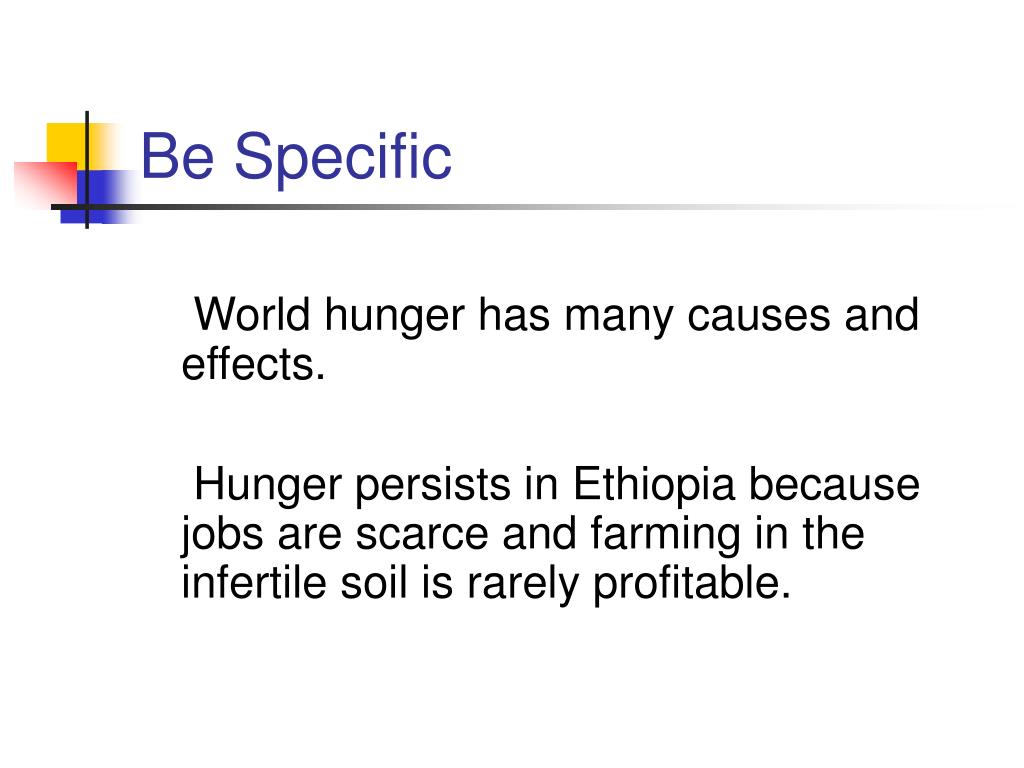 Be Specific

World hunger has many causes and effects.

Hunger persists in Ethiopia because jobs are scarce and farming in the infertile soil is rarely profitable.